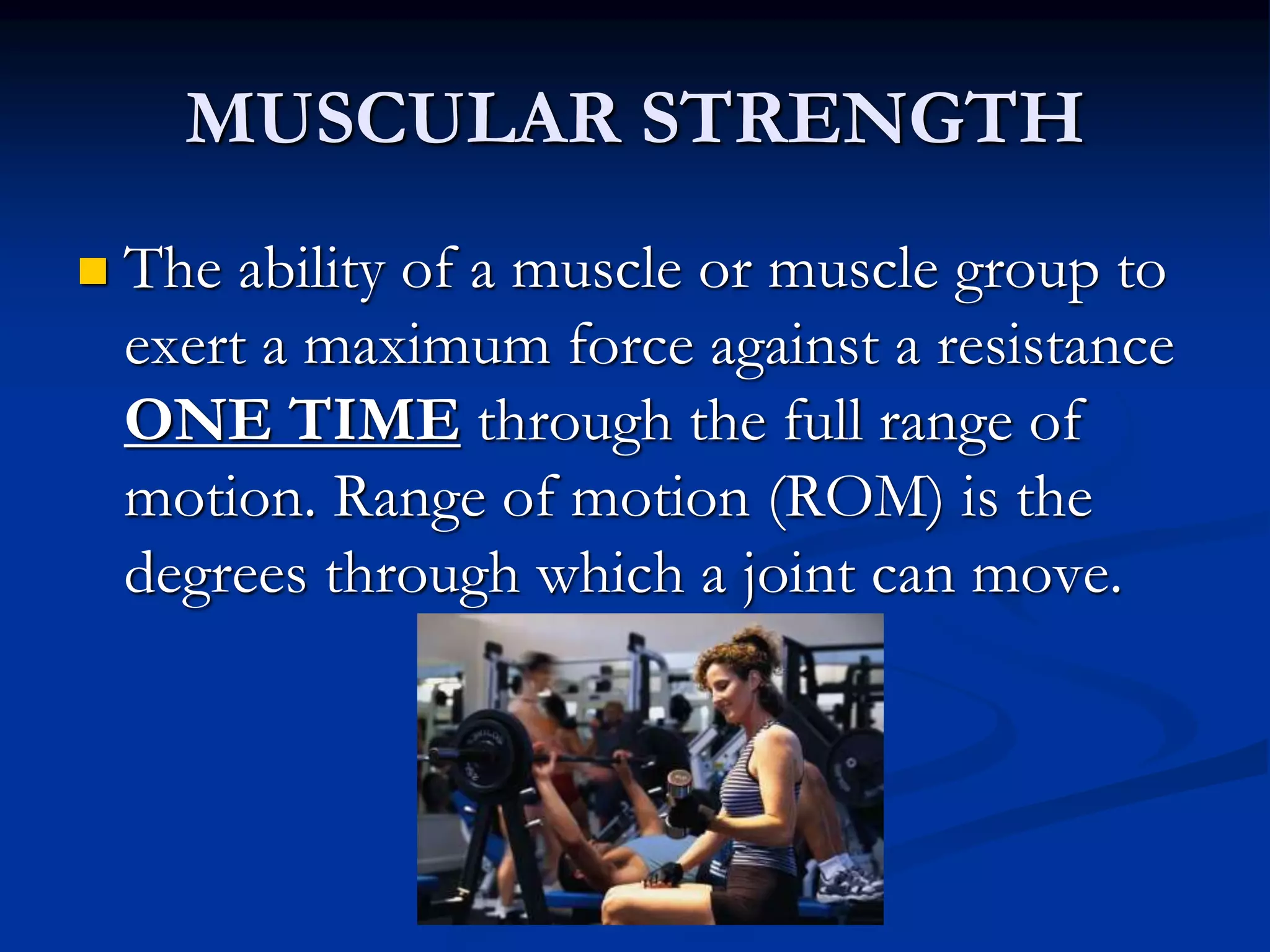 MUSCULAR STRENGTH

The ability of a muscle or muscle group to exert a maximum force against a resistance ONE TIME through the full range of motion. Range of motion (ROM) is the degrees through which a joint can move.